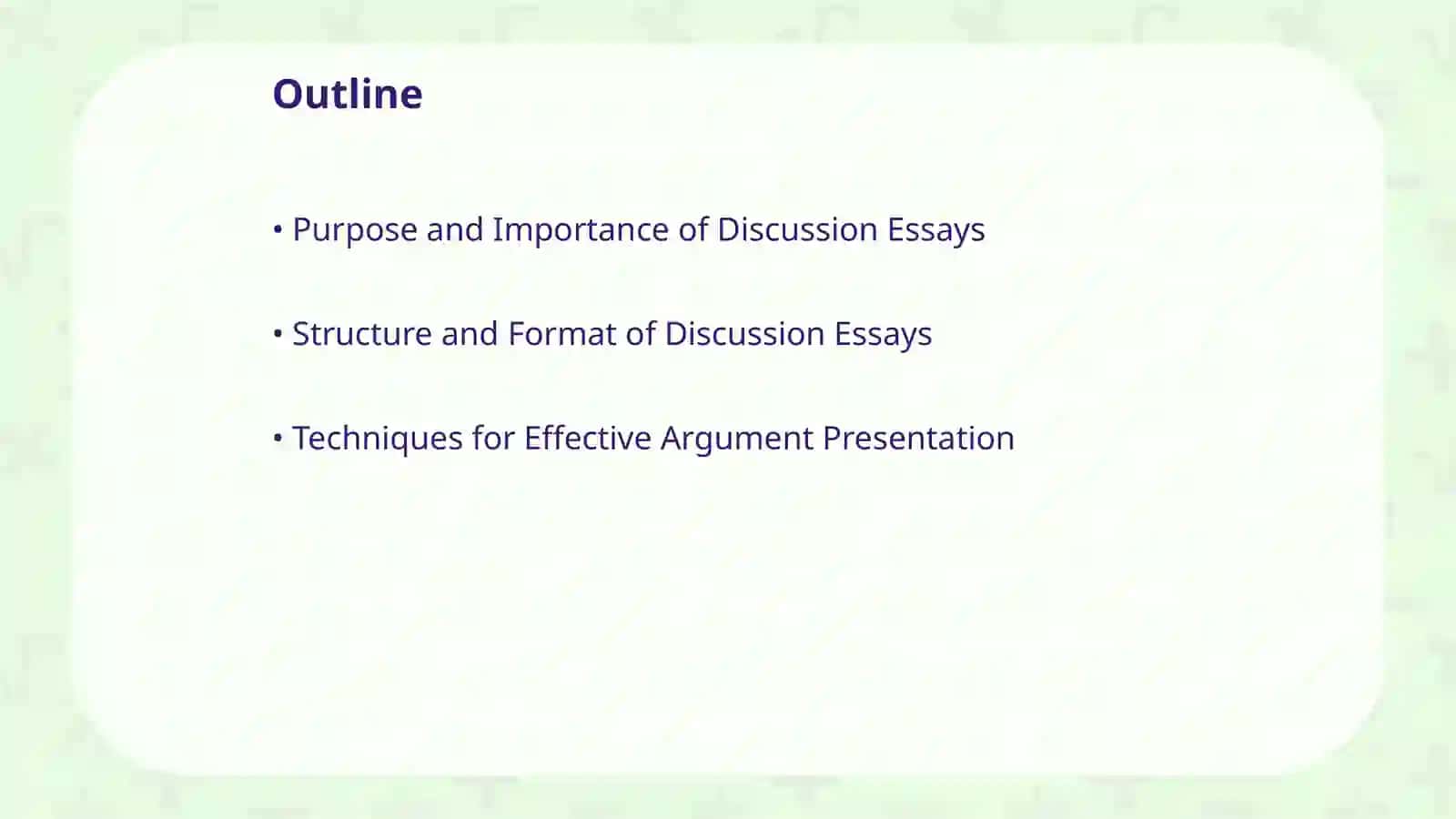 Outline

• Purpose and Importance of Discussion Essays

• Structure and Format of Discussion Essays

• Techniques for Effective Argument Presentation